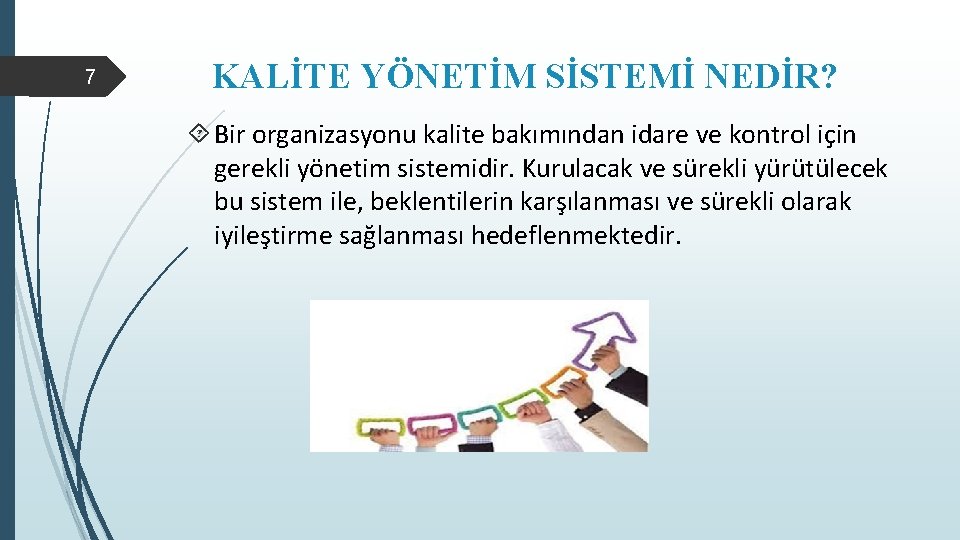 7

KALİTE YÖNETİM SİSTEMİ NEDİR?

Bir organizasyonu kalite bakımından idare ve kontrol için gerekli yönetim sistemidir. Kurulacak ve sürekli yürütülecek bu sistem ile, beklentilerin karşılanması ve sürekli olarak iyileştirme sağlanması hedeflenmektedir.